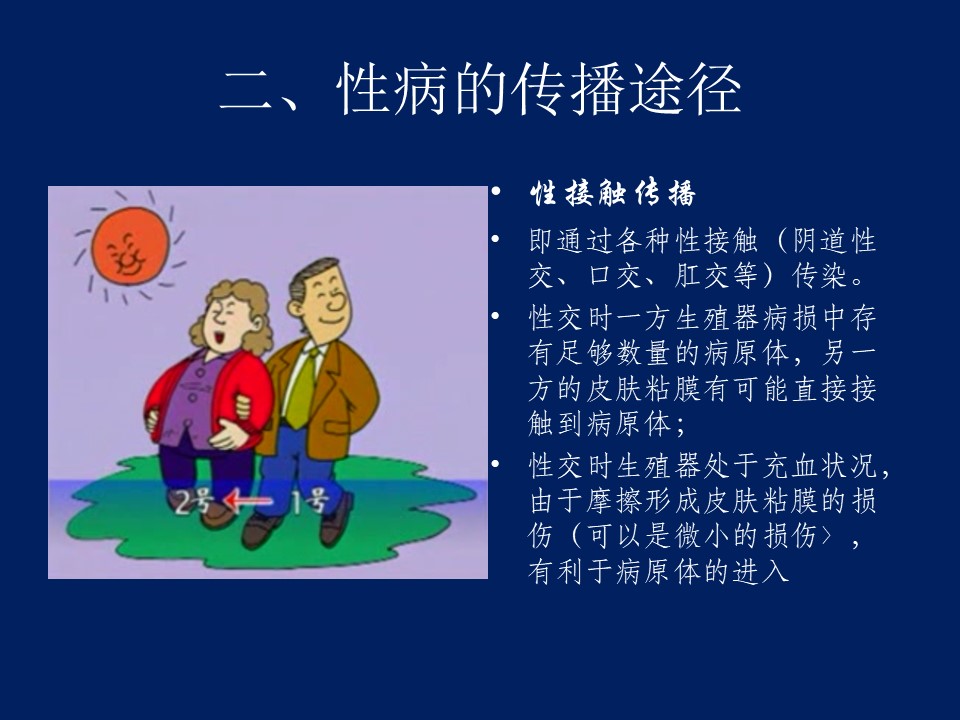 二、性病的传播途径

2号 ← 1号

• 性接触传播

• 即通过各种性接触（阴道性交、口交、肛交等）传染。

• 性交时一方生殖器病损中存有足够数量的病原体，另一方的皮肤粘膜有可能直接接触到病原体；

• 性交时生殖器处于充血状况，由于摩擦形成皮肤粘膜的损伤（可以是微小的损伤〉，有利于病原体的进入